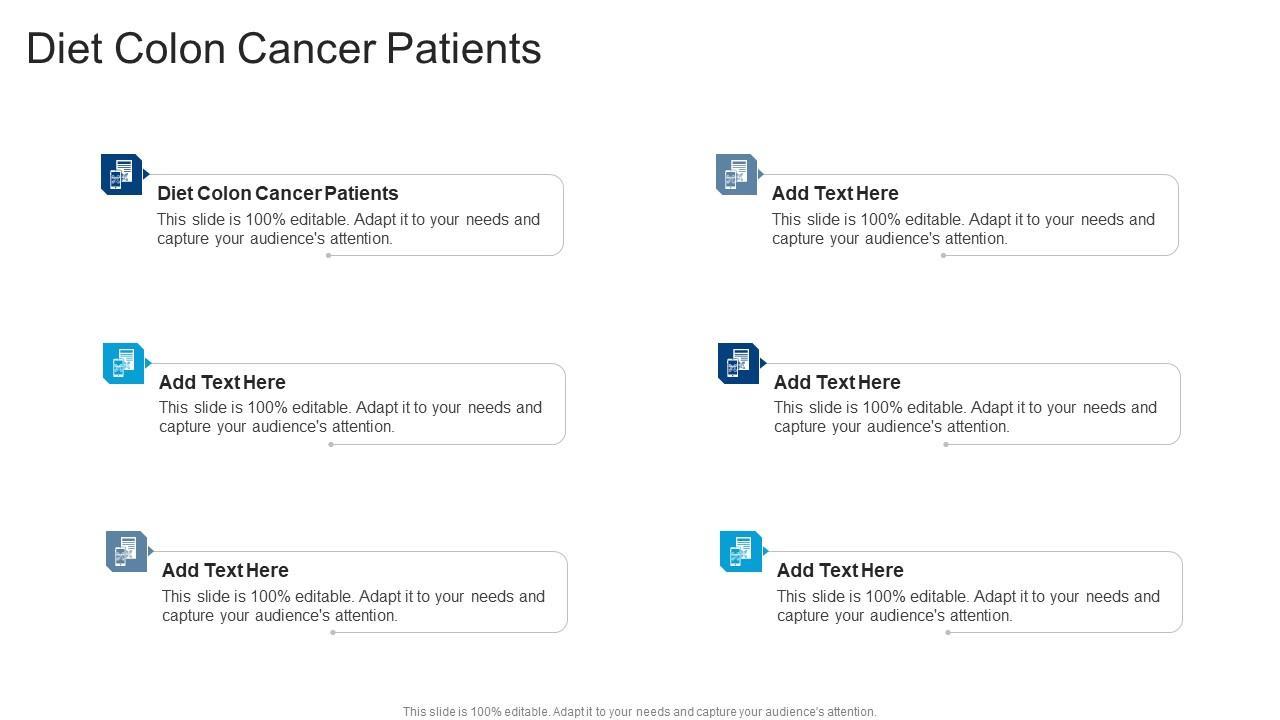 Diet Colon Cancer Patients

Diet Colon Cancer Patients
This slide is 100% editable. Adapt it to your needs and capture your audience's attention.

Add Text Here
This slide is 100% editable. Adapt it to your needs and capture your audience's attention.

Add Text Here
This slide is 100% editable. Adapt it to your needs and capture your audience's attention.

Add Text Here
This slide is 100% editable. Adapt it to your needs and capture your audience's attention.

Add Text Here
This slide is 100% editable. Adapt it to your needs and capture your audience's attention.

Add Text Here
This slide is 100% editable. Adapt it to your needs and capture your audience's attention.

This slide is 100% editable. Adapt it to your needs and capture your audience's attention.